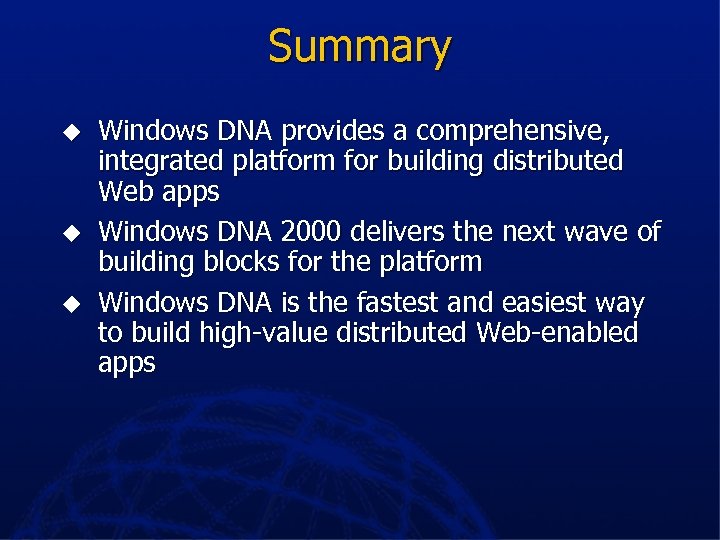 Summary

◆ Windows DNA provides a comprehensive, integrated platform for building distributed Web apps

◆ Windows DNA 2000 delivers the next wave of building blocks for the platform

◆ Windows DNA is the fastest and easiest way to build high-value distributed Web-enabled apps